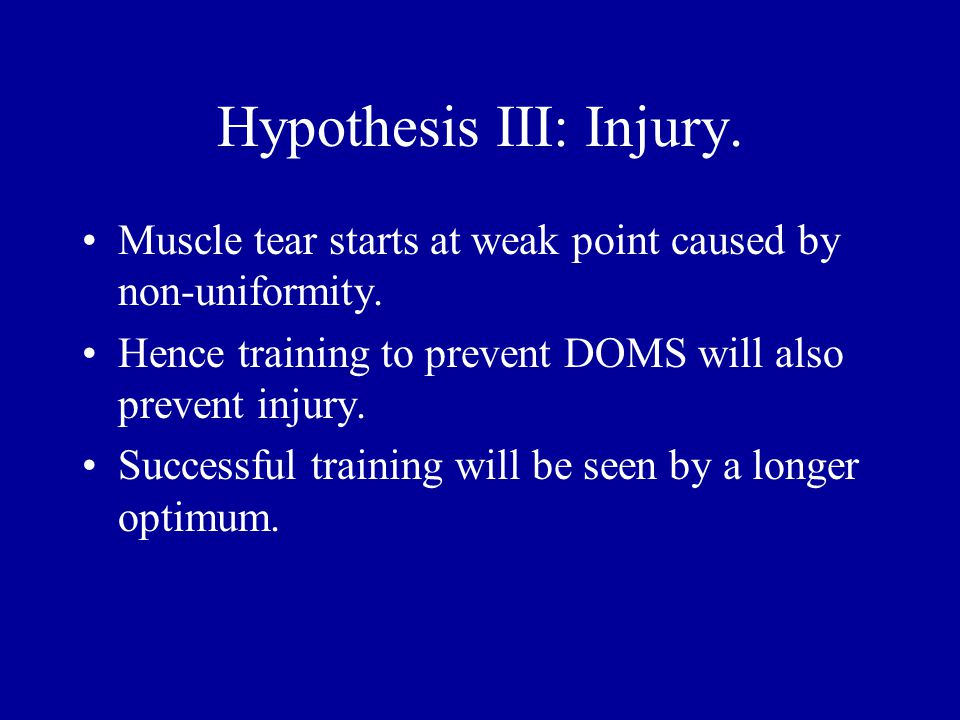 Hypothesis III: Injury.

• Muscle tear starts at weak point caused by non-uniformity.
• Hence training to prevent DOMS will also prevent injury.
• Successful training will be seen by a longer optimum.